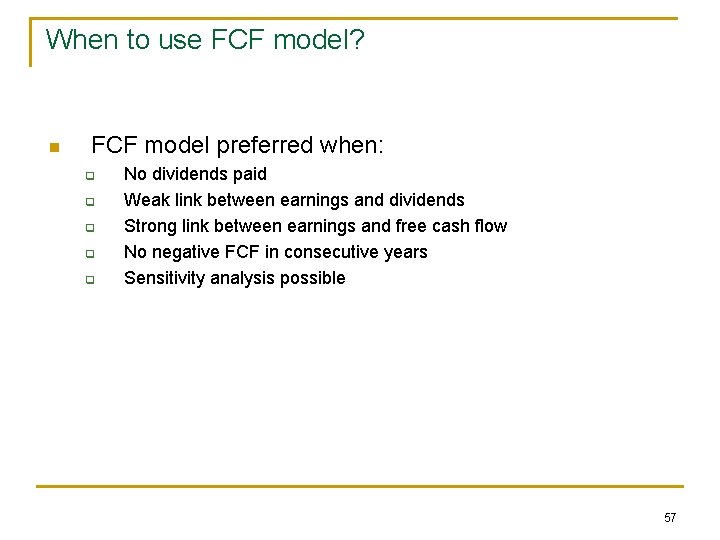 When to use FCF model?

FCF model preferred when:

No dividends paid

Weak link between earnings and dividends

Strong link between earnings and free cash flow

No negative FCF in consecutive years

Sensitivity analysis possible

57